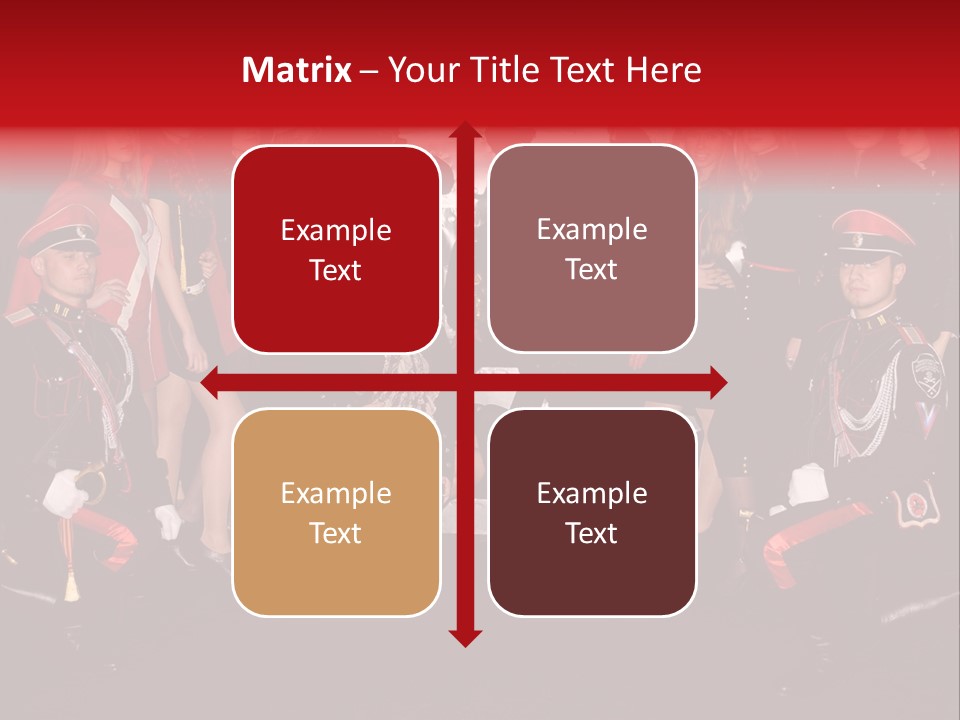 Matrix – Your Title Text Here

Example Text

Example Text

Example Text

Example Text